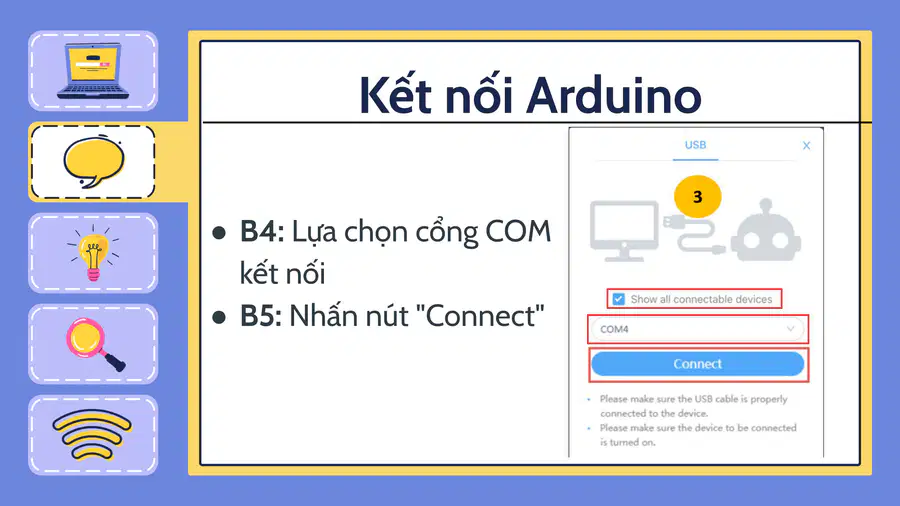 Kết nối Arduino

• B4: Lựa chọn cổng COM kết nối
• B5: Nhấn nút "Connect"

USB
X
3
☑ Show all connectable devices
COM4
Connect
• Please make sure the USB cable is properly connected to the device.
• Please make sure the device to be connected is turned on.